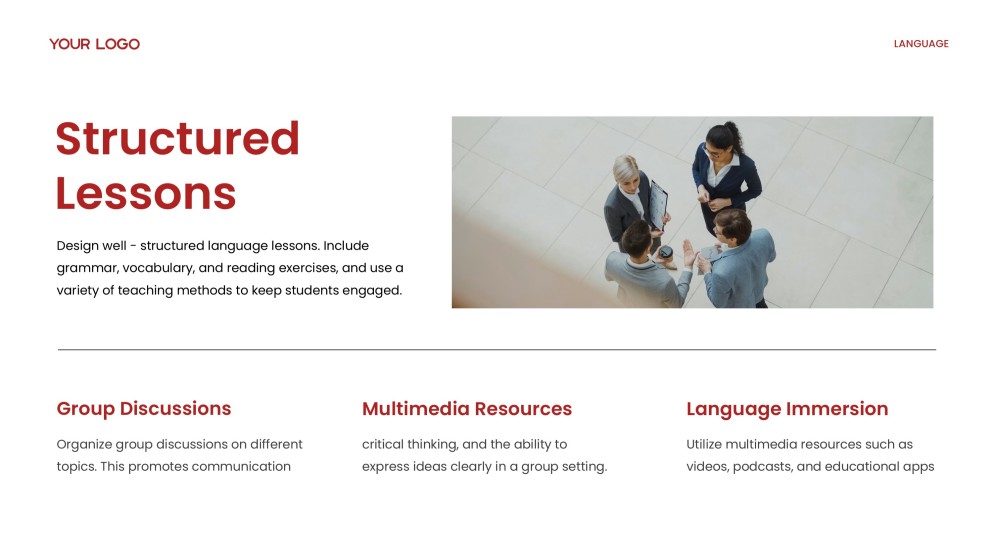 YOUR LOGO

LANGUAGE

Structured Lessons

Design well - structured language lessons. Include grammar, vocabulary, and reading exercises, and use a variety of teaching methods to keep students engaged.

Group Discussions

Organize group discussions on different topics. This promotes communication

Multimedia Resources

critical thinking, and the ability to express ideas clearly in a group setting.

Language Immersion

Utilize multimedia resources such as videos, podcasts, and educational apps